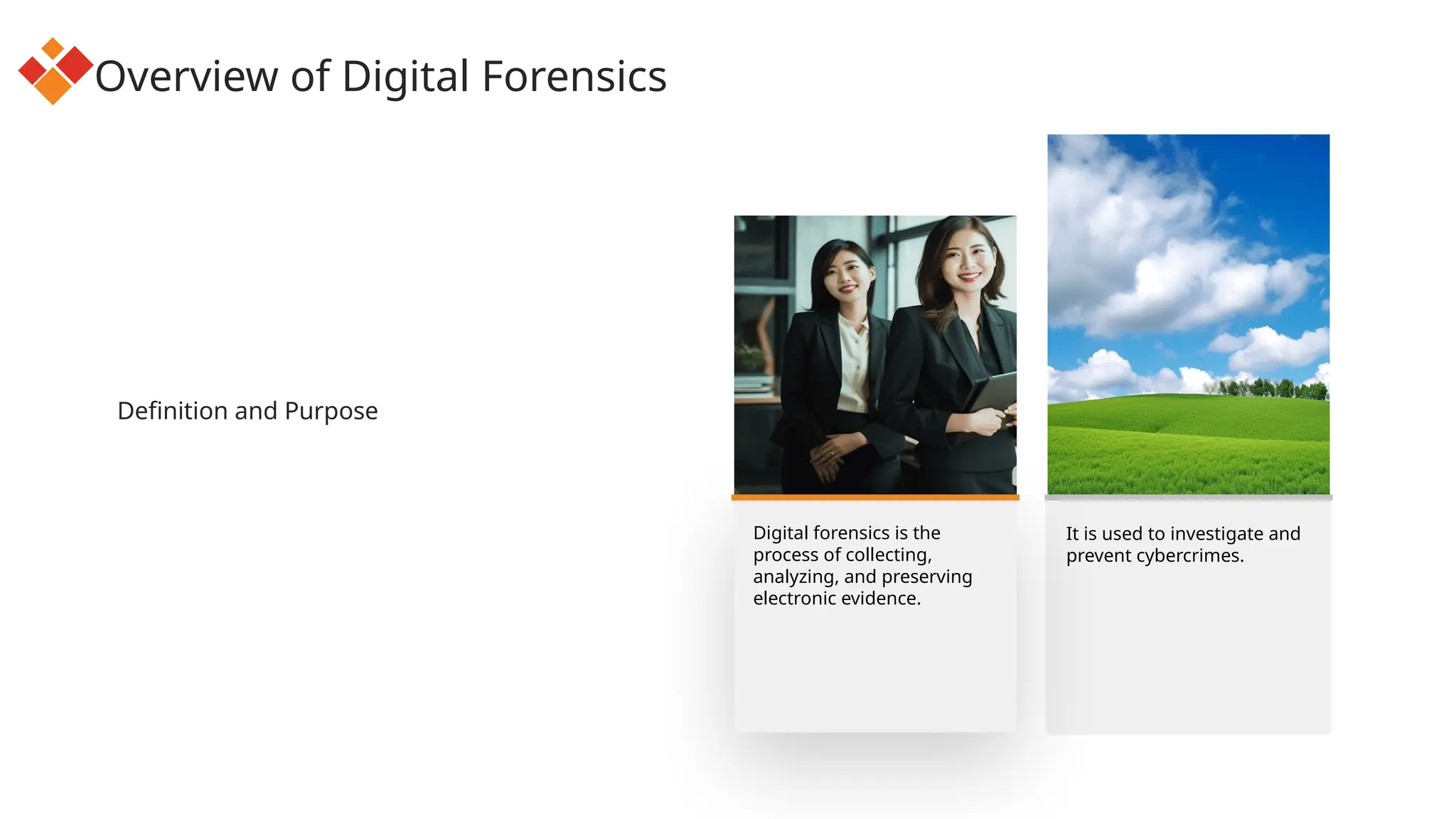 Overview of Digital Forensics

Definition and Purpose

Digital forensics is the process of collecting, analyzing, and preserving electronic evidence.

It is used to investigate and prevent cybercrimes.